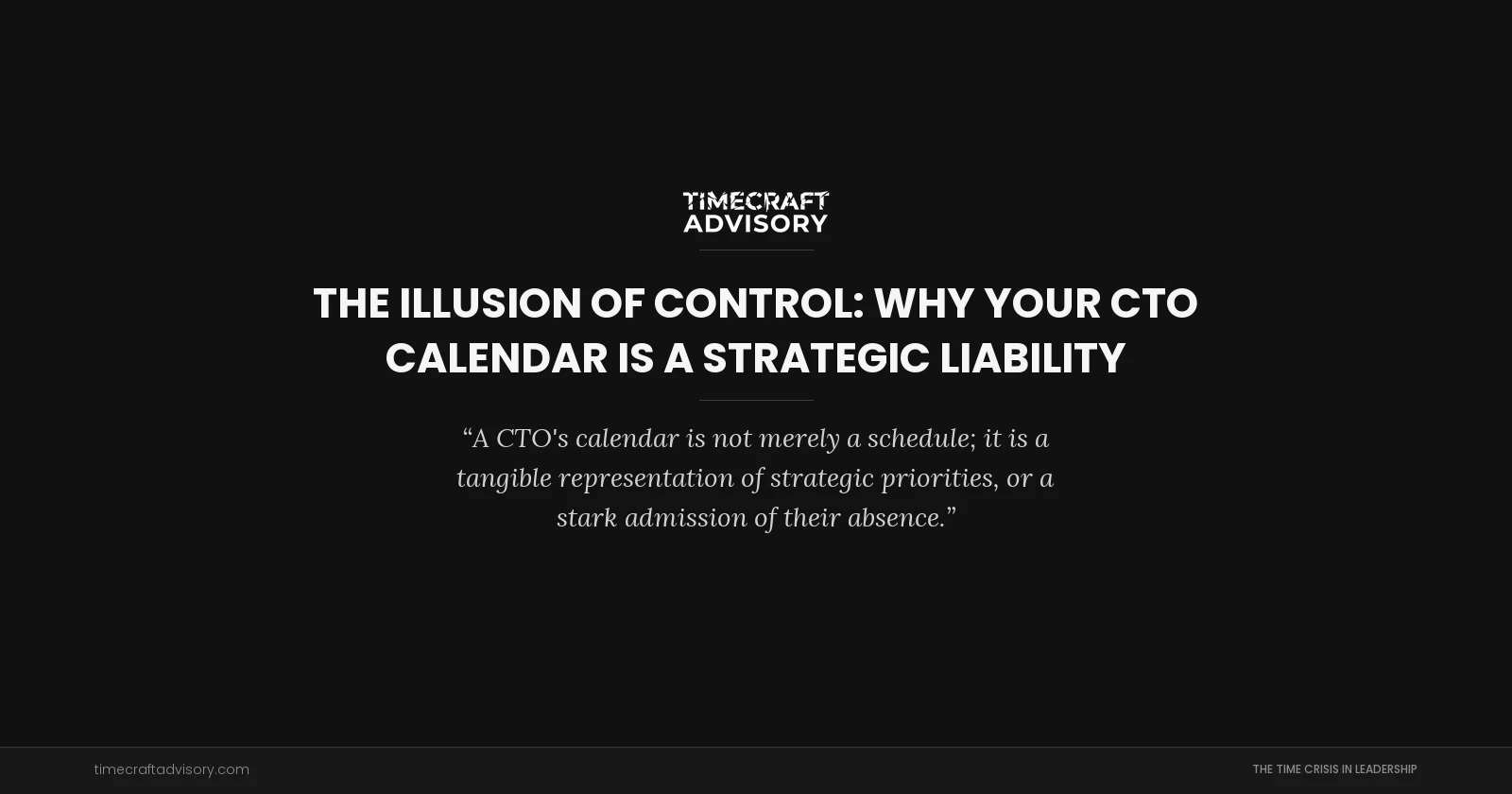 TIMECRAFT
ADVISORY

THE ILLUSION OF CONTROL: WHY YOUR CTO CALENDAR IS A STRATEGIC LIABILITY

“A CTO's calendar is not merely a schedule; it is a tangible representation of strategic priorities, or a stark admission of their absence.”

timecraftadvisory.com

THE TIME CRISIS IN LEADERSHIP